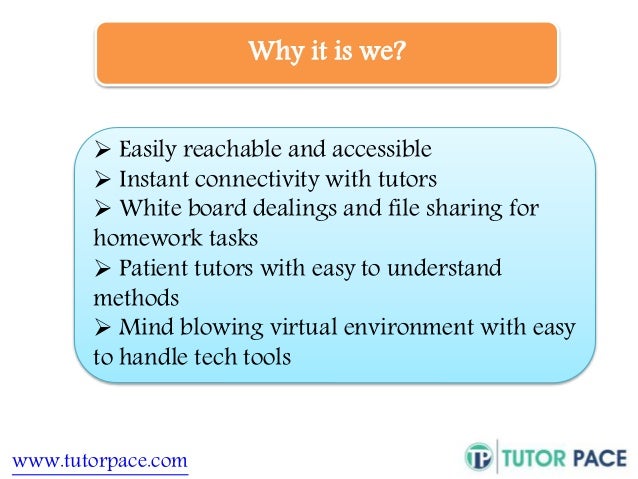 Why it is we?

➢ Easily reachable and accessible
➢ Instant connectivity with tutors
➢ White board dealings and file sharing for homework tasks
➢ Patient tutors with easy to understand methods
➢ Mind blowing virtual environment with easy to handle tech tools

www.tutorpace.com

TP TUTOR PACE